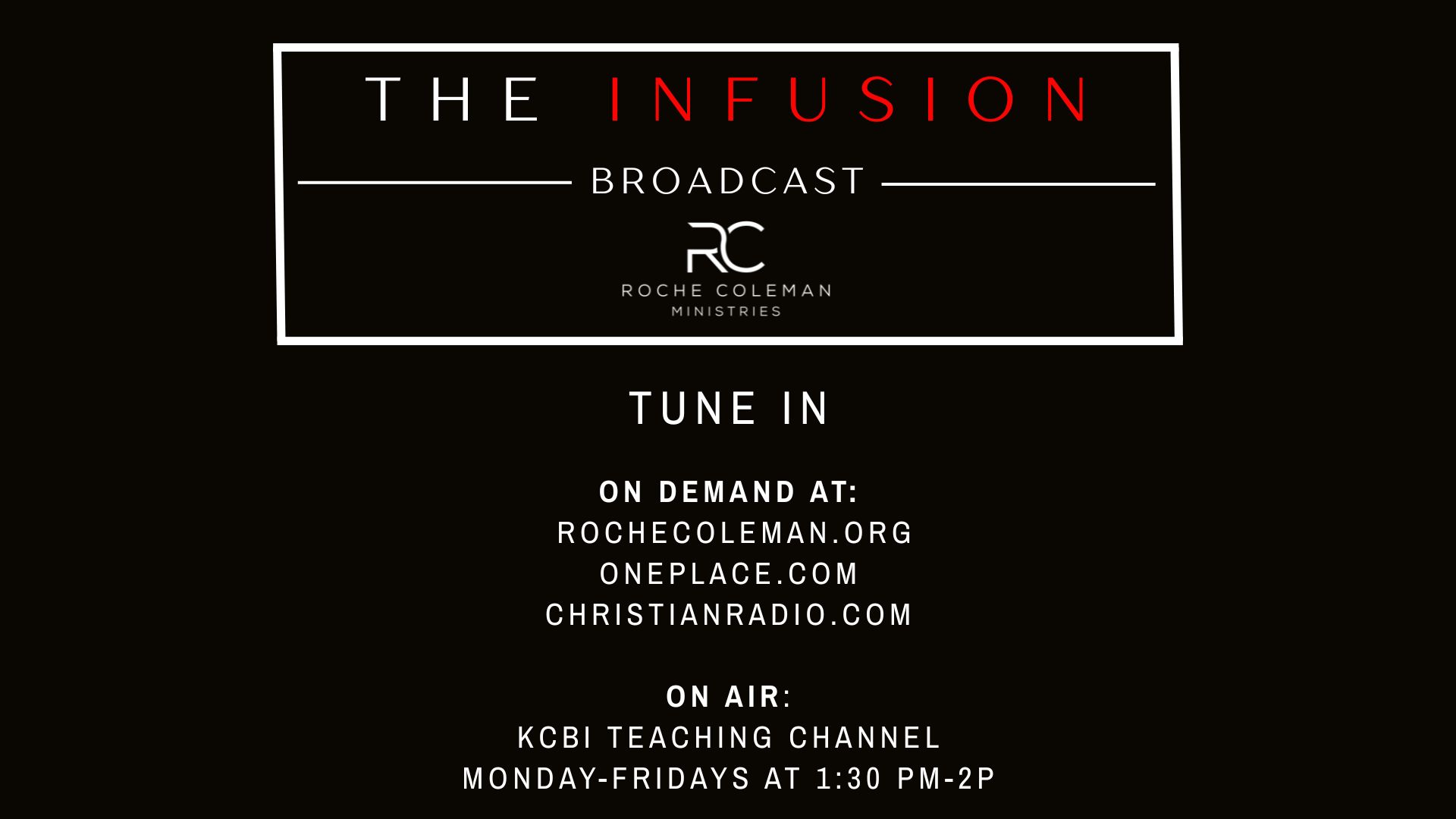 THE INFUSION

BROADCAST

RC
ROCHE COLEMAN
MINISTRIES

TUNE IN

ON DEMAND AT:
ROCHECOLEMAN.ORG
ONEPLACE.COM
CHRISTIANRADIO.COM

ON AIR:
KCBI TEACHING CHANNEL
MONDAY-FRIDAYS AT 1:30 PM-2P